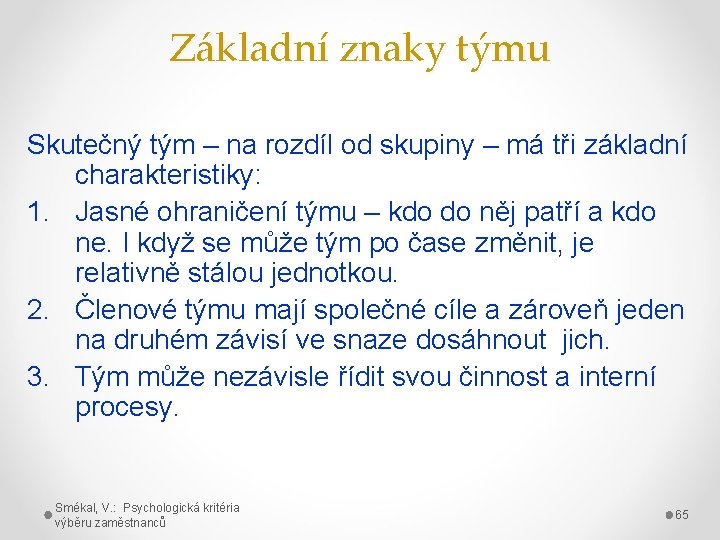 Základní znaky týmu

Skutečný tým – na rozdíl od skupiny – má tři základní charakteristiky:

1. Jasné ohraničení týmu – kdo do něj patří a kdo ne. I když se může tým po čase změnit, je relativně stálou jednotkou.
2. Členové týmu mají společné cíle a zároveň jeden na druhém závisí ve snaze dosáhnout jich.
3. Tým může nezávisle řídit svou činnost a interní procesy.

Smékal, V.: Psychologická kritéria výběru zaměstnanců

65